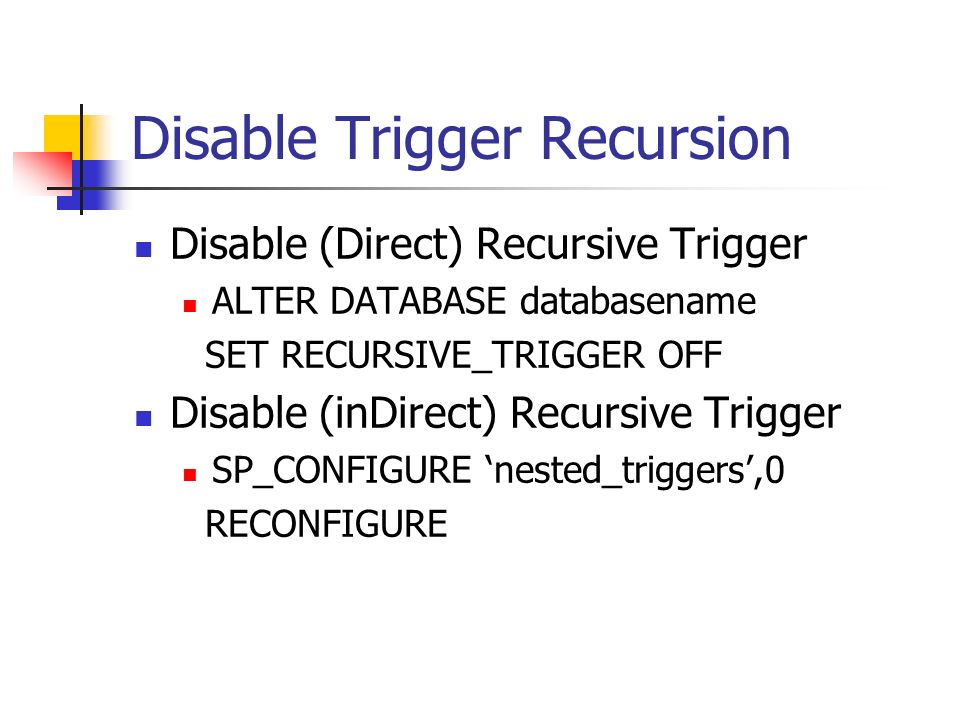 Disable Trigger Recursion

- Disable (Direct) Recursive Trigger
  - ALTER DATABASE databasename
    SET RECURSIVE_TRIGGER OFF
- Disable (inDirect) Recursive Trigger
  - SP_CONFIGURE ‘nested_triggers’,0
    RECONFIGURE